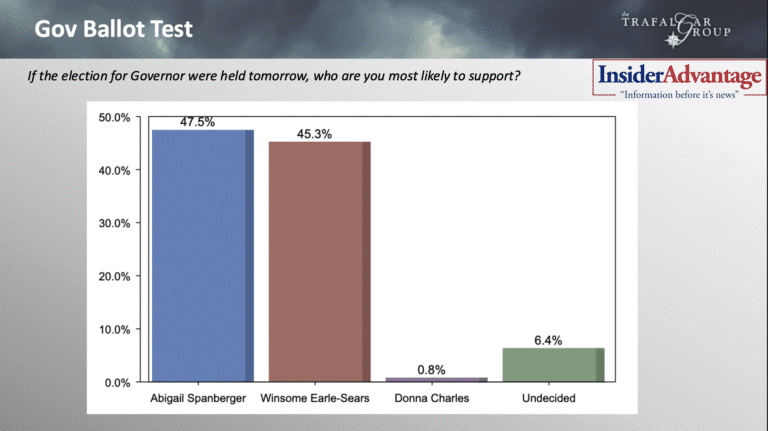 Gov Ballot Test

the TRAFALGAR GROUP

If the election for Governor were held tomorrow, who are you most likely to support?

InsiderAdvantage
"Information before it's news"

50.0%
40.0%
30.0%
20.0%
10.0%
0.0%

47.5%
45.3%
0.8%
6.4%

Abigail Spanberger
Winsome Earle-Sears
Donna Charles
Undecided